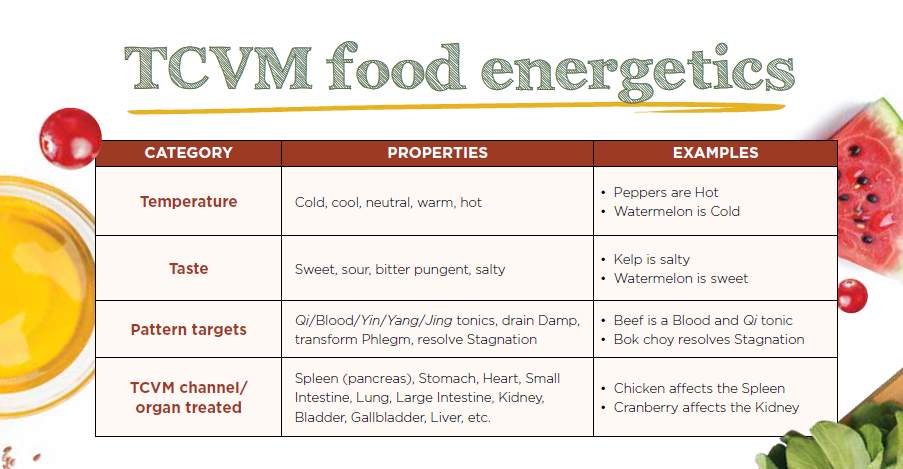 TCVM food energetics

| CATEGORY | PROPERTIES | EXAMPLES |
|---|---|---|
| Temperature | Cold, cool, neutral, warm, hot | • Peppers are Hot • Watermelon is Cold |
| Taste | Sweet, sour, bitter pungent, salty | • Kelp is salty • Watermelon is sweet |
| Pattern targets | Qi/Blood/Yin/Yang/Jing tonics, drain Damp, transform Phlegm, resolve Stagnation | • Beef is a Blood and Qi tonic • Bok choy resolves Stagnation |
| TCVM channel/ organ treated | Spleen (pancreas), Stomach, Heart, Small Intestine, Lung, Large Intestine, Kidney, Bladder, Gallbladder, Liver, etc. | • Chicken affects the Spleen • Cranberry affects the Kidney |